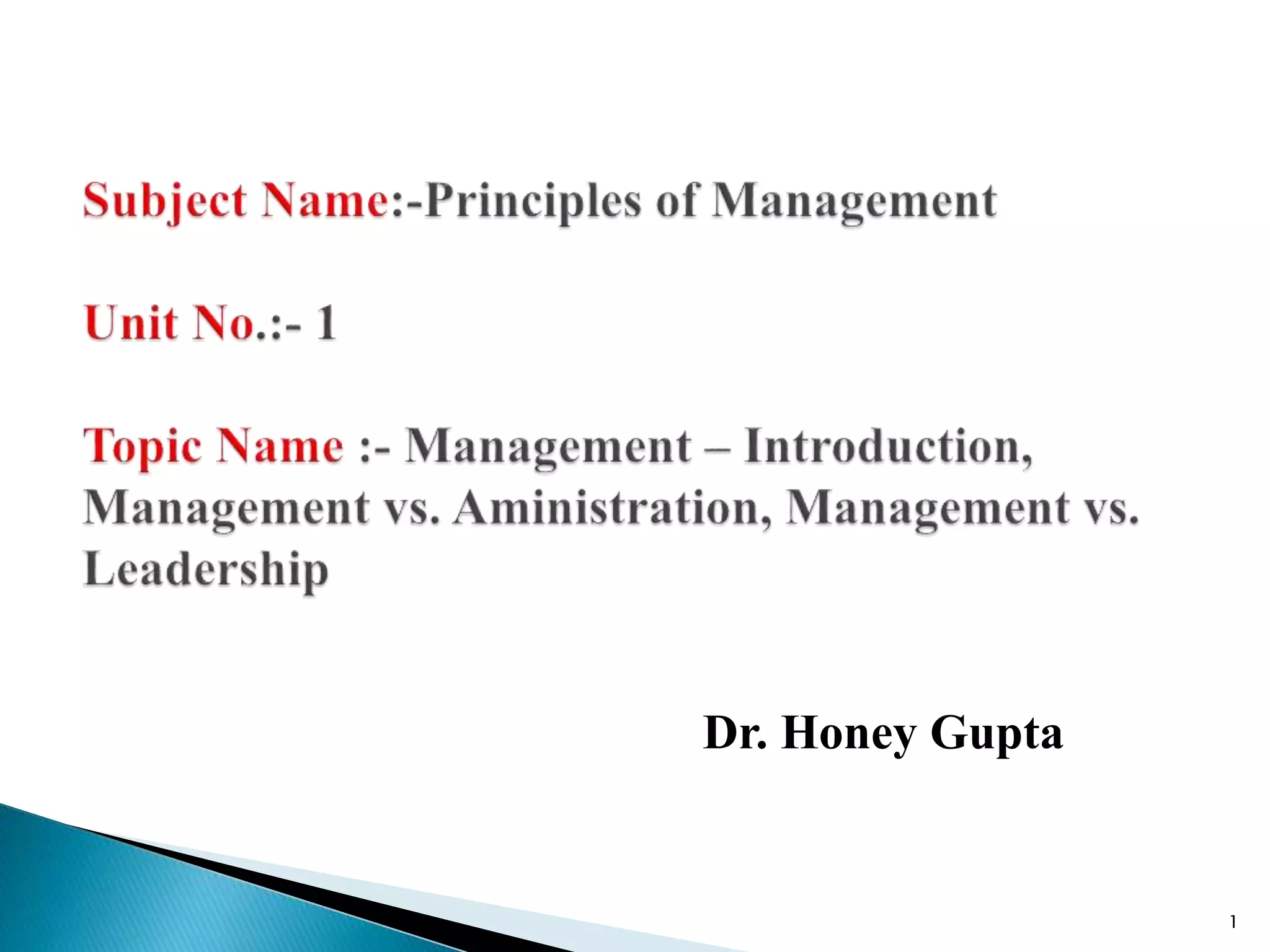 Subject Name:-Principles of Management

Unit No.:- 1

Topic Name :- Management – Introduction, Management vs. Aministration, Management vs. Leadership

Dr. Honey Gupta

1